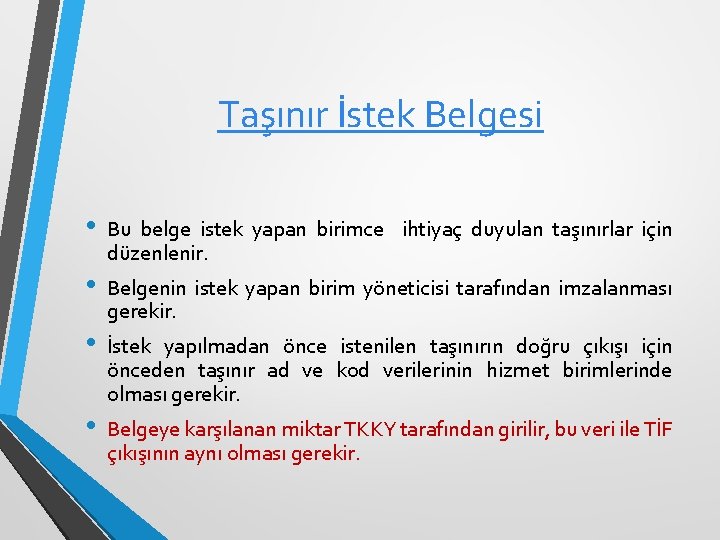 Taşınır İstek Belgesi

• Bu belge istek yapan birimce ihtiyaç duyulan taşınırlar için düzenlenir.

• Belgenin istek yapan birim yöneticisi tarafından imzalanması gerekir.

• İstek yapılmadan önce istenilen taşınırın doğru çıkışı için önceden taşınır ad ve kod verilerinin hizmet birimlerinde olması gerekir.

• Belgeye karşılanan miktar TKKY tarafından girilir, bu veri ile TİF çıkışının aynı olması gerekir.